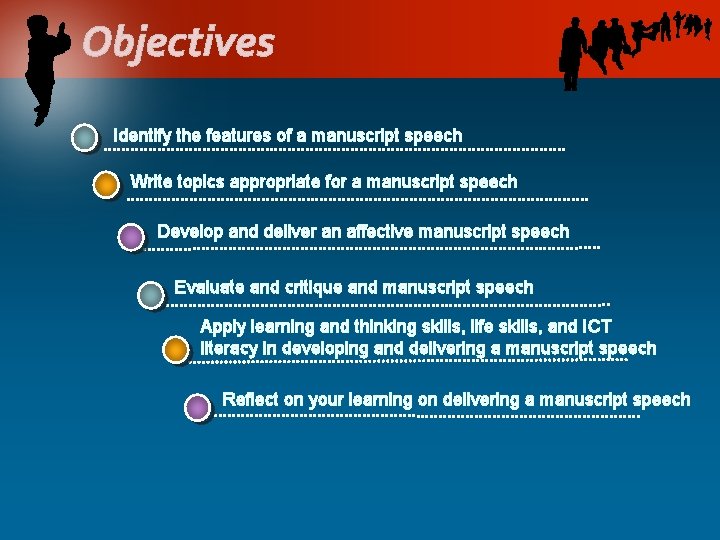 Objectives

Identify the features of a manuscript speech

Write topics appropriate for a manuscript speech

Develop and deliver an affective manuscript speech

Evaluate and critique and manuscript speech

Apply learning and thinking skills, life skills, and ICT literacy in developing and delivering a manuscript speech

Reflect on your learning on delivering a manuscript speech